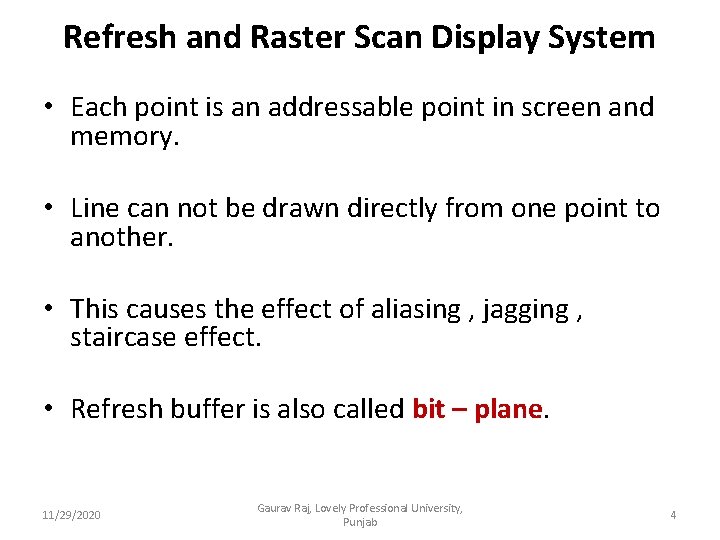 Refresh and Raster Scan Display System

• Each point is an addressable point in screen and memory.

• Line can not be drawn directly from one point to another.

• This causes the effect of aliasing , jagging , staircase effect.

• Refresh buffer is also called bit – plane.

11/29/2020

Gaurav Raj, Lovely Professional University, Punjab

4